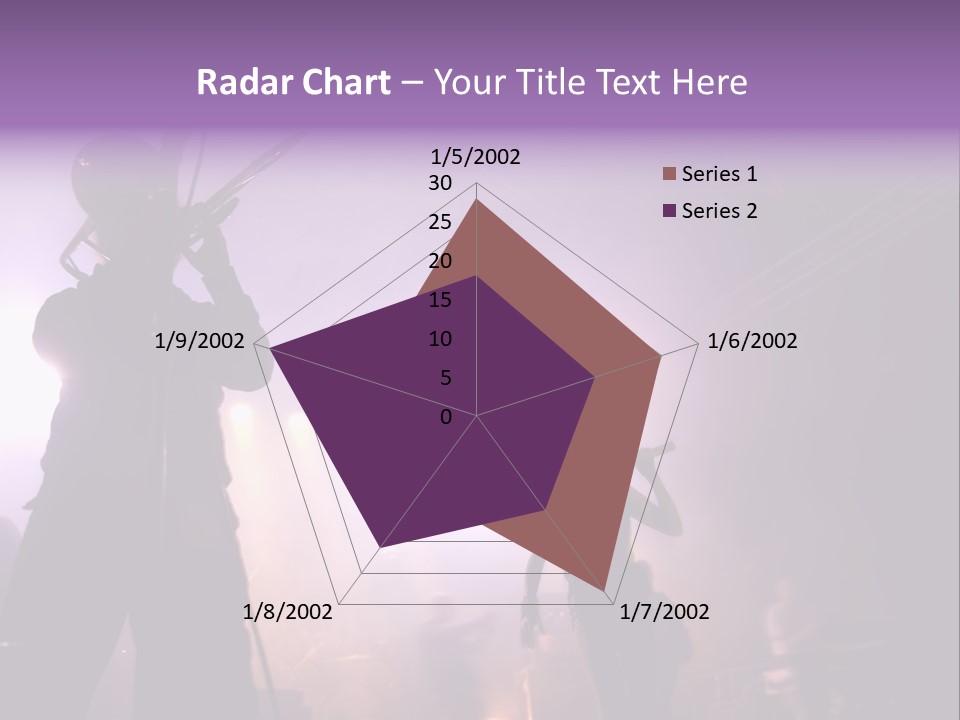 Radar Chart – Your Title Text Here

1/5/2002
30
25
20
15
10
5
0
1/6/2002
1/7/2002
1/8/2002
1/9/2002

Series 1
Series 2